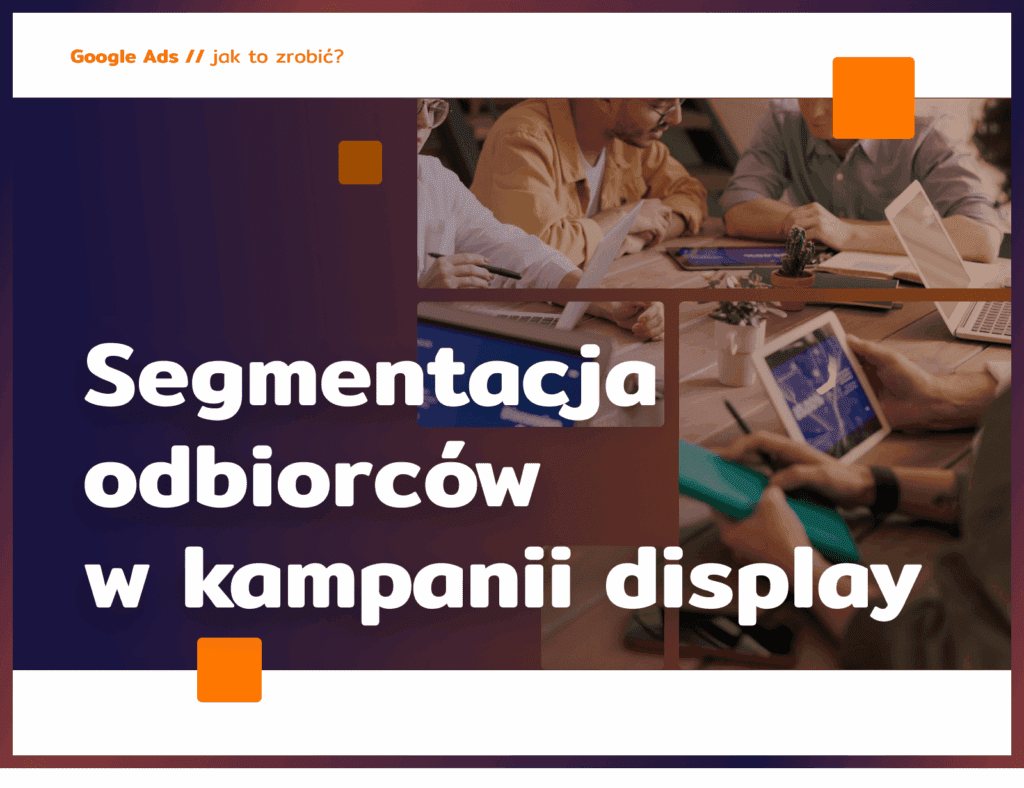 Google Ads // jak to zrobić?

Segmentacja odbiorców w kampanii display